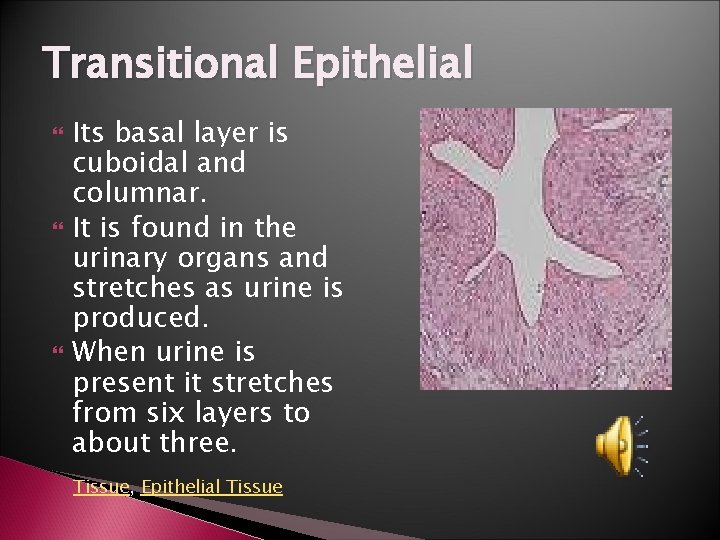 Transitional Epithelial

Its basal layer is cuboidal and columnar.

It is found in the urinary organs and stretches as urine is produced.

When urine is present it stretches from six layers to about three.

Tissue, Epithelial Tissue